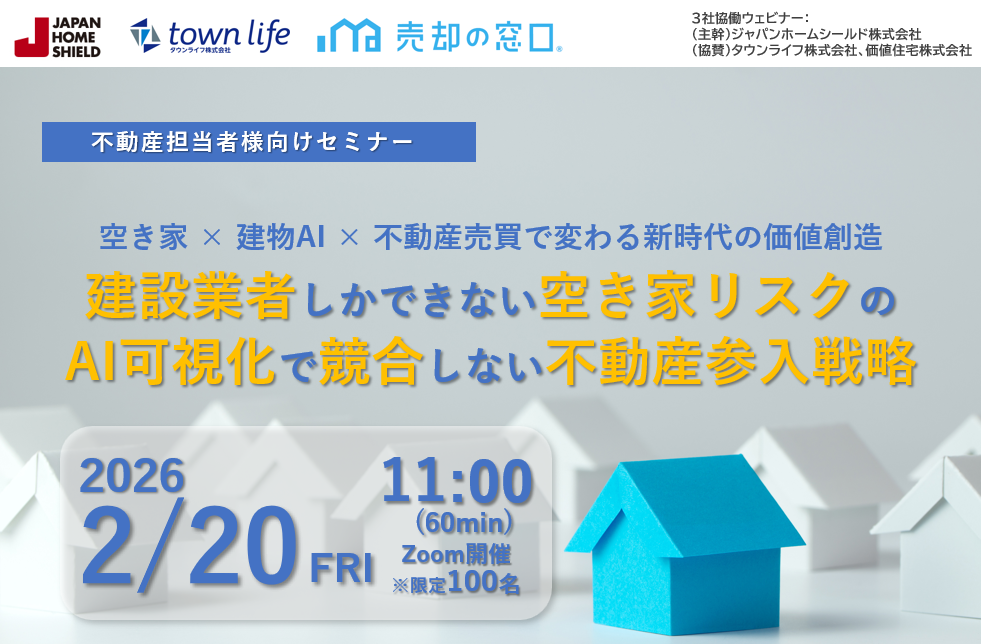 JAPAN HOME SHIELD

town life
タウンライフ株式会社

売却の窓口®

3社協働ウェビナー：
（主幹）ジャパンホームシールド株式会社
（協賛）タウンライフ株式会社、価値住宅株式会社

不動産担当者様向けセミナー

空き家 × 建物AI × 不動産売買で変わる新時代の価値創造

建設業者しかできない空き家リスクのAI可視化で競合しない不動産参入戦略

2026
2/20 FRI

11:00
（60min）
Zoom開催
※限定100名